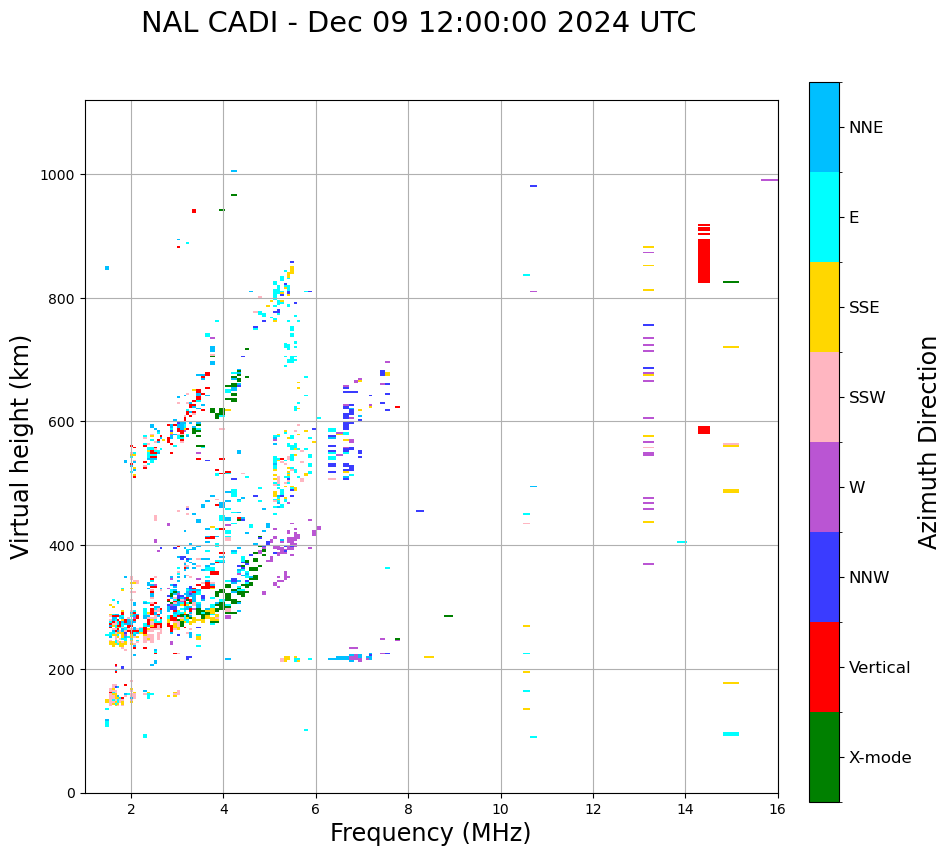 NAL CADI - Dec 09 12:00:00 2024 UTC

Virtual height (km)

1000
800
600
400
200
0

2
4
6
8
10
12
14
16

Frequency (MHz)

NNE
E
SSE
SSW
W
NNW
Vertical
X-mode

Azimuth Direction